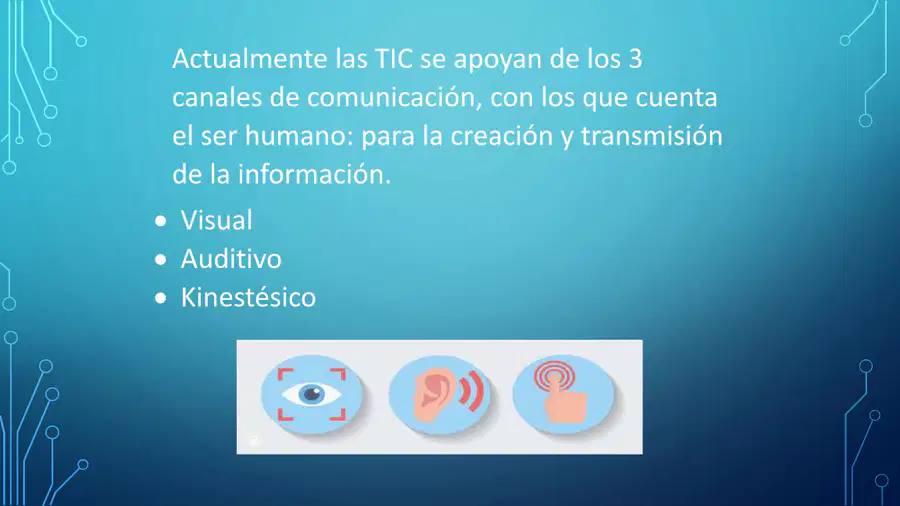 Actualmente las TIC se apoyan de los 3 canales de comunicación, con los que cuenta el ser humano: para la creación y transmisión de la información.

• Visual
• Auditivo
• Kinestésico